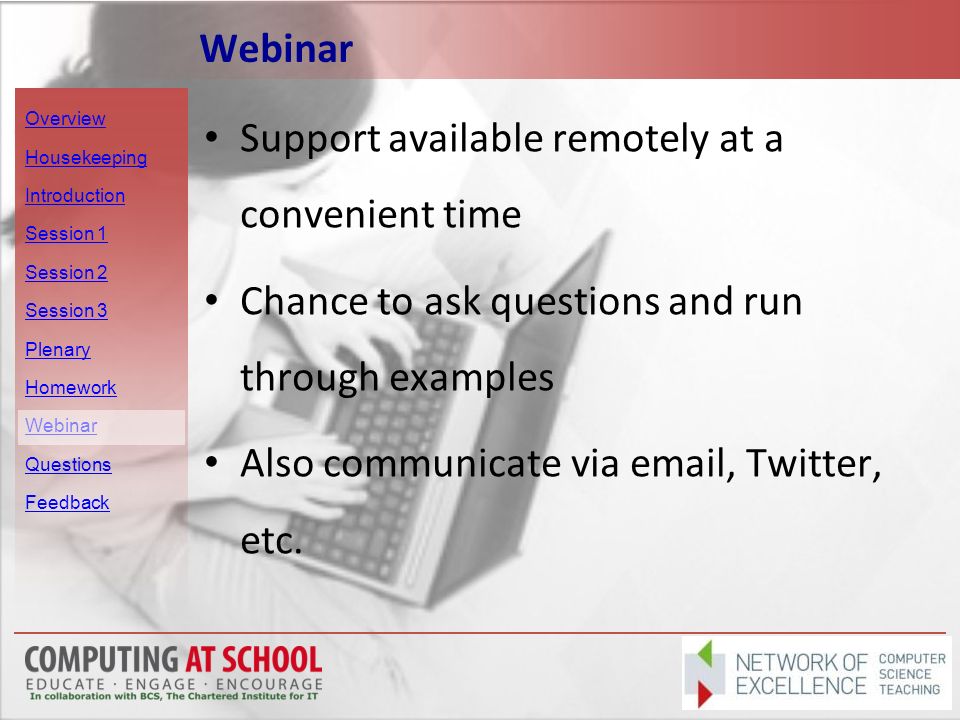 Webinar

Overview
Housekeeping
Introduction
Session 1
Session 2
Session 3
Plenary
Homework
Webinar
Questions
Feedback

• Support available remotely at a convenient time
• Chance to ask questions and run through examples
• Also communicate via email, Twitter, etc.

COMPUTING AT SCHOOL
EDUCATE · ENGAGE · ENCOURAGE
In collaboration with BCS, The Chartered Institute for IT

NETWORK OF EXCELLENCE COMPUTER SCIENCE TEACHING